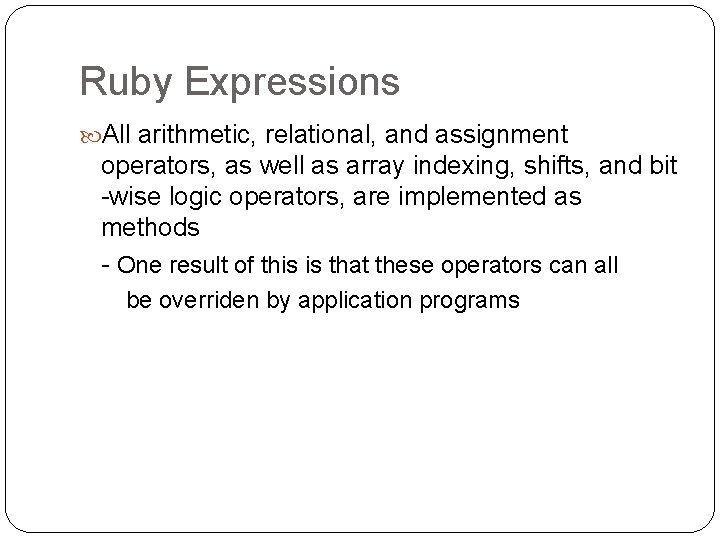 Ruby Expressions

All arithmetic, relational, and assignment operators, as well as array indexing, shifts, and bit -wise logic operators, are implemented as methods

- One result of this is that these operators can all be overriden by application programs